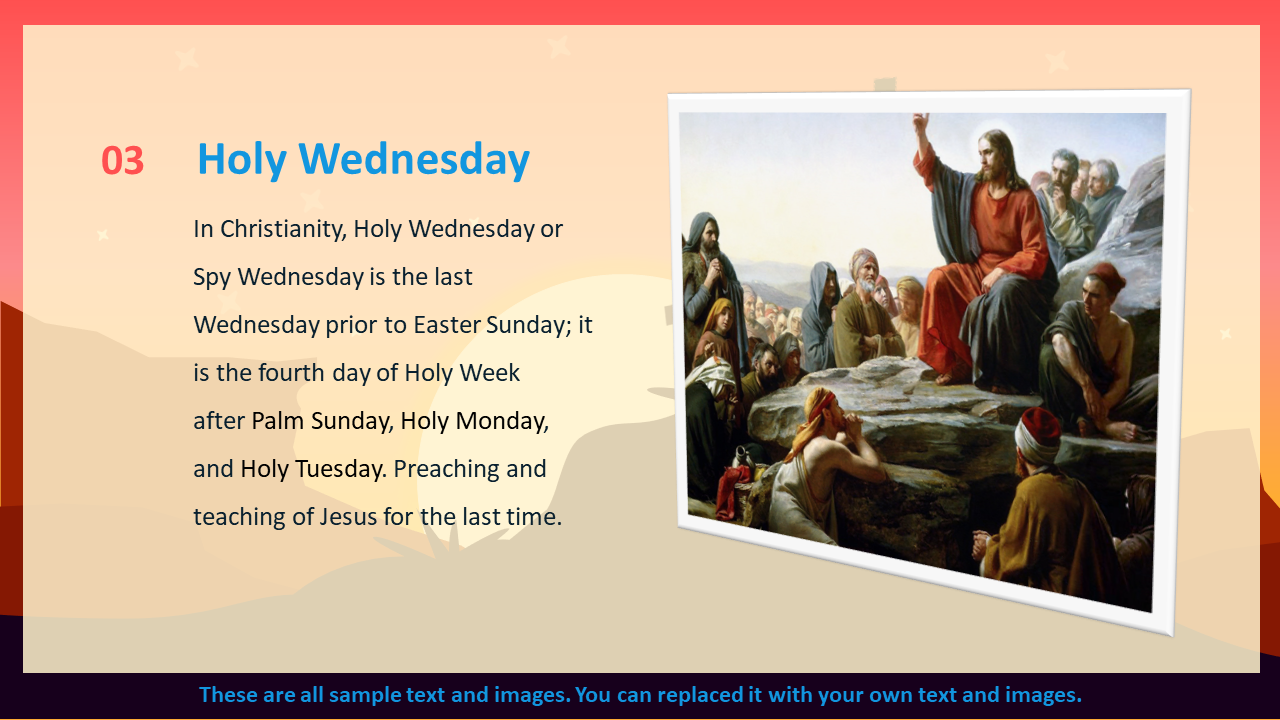 03 Holy Wednesday

In Christianity, Holy Wednesday or Spy Wednesday is the last Wednesday prior to Easter Sunday; it is the fourth day of Holy Week after Palm Sunday, Holy Monday, and Holy Tuesday. Preaching and teaching of Jesus for the last time.

These are all sample text and images. You can replaced it with your own text and images.